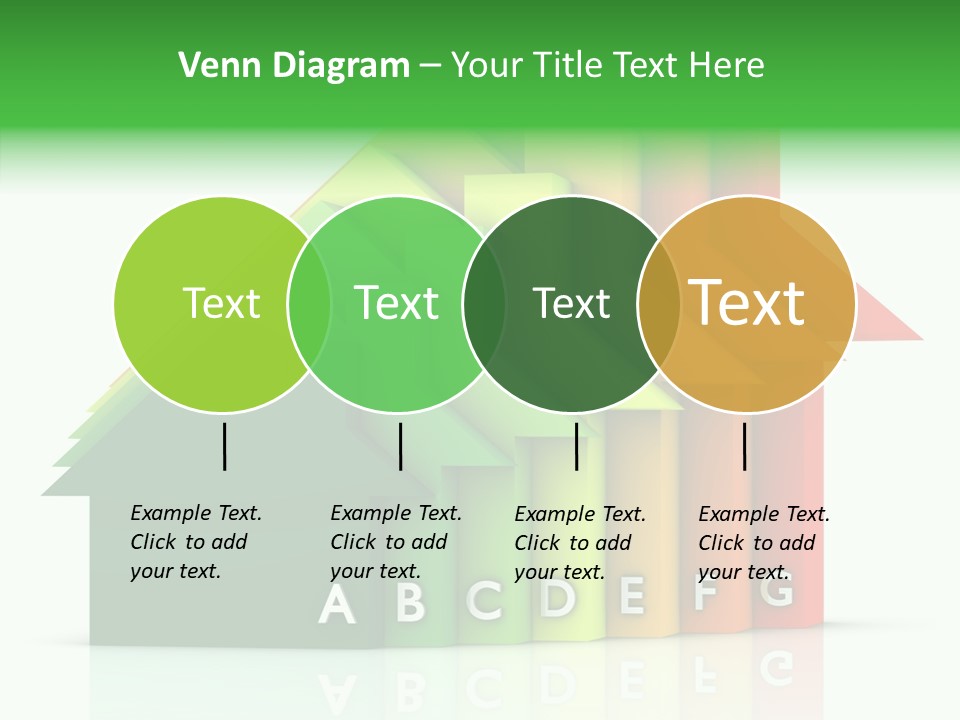 Venn Diagram – Your Title Text Here

Text

Text

Text

Text

Example Text. Click to add your text.

Example Text. Click to add your text.

Example Text. Click to add your text.

Example Text. Click to add your text.

A B C D E F G